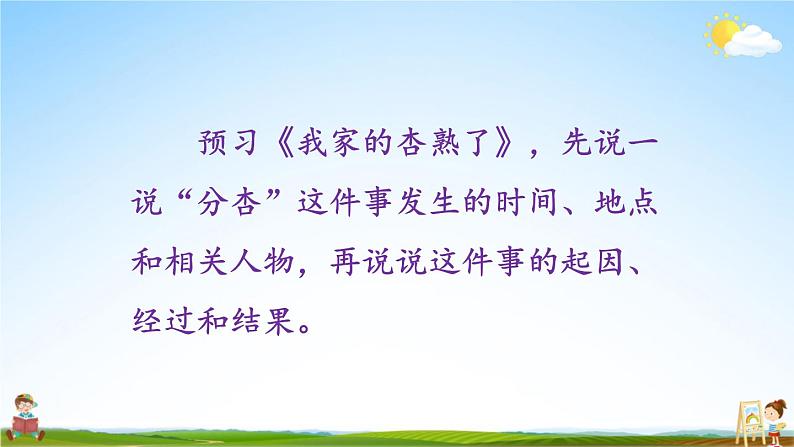 预习《我家的杏熟了》，先说一说“分杏”这件事发生的时间、地点和相关人物，再说说这件事的起因、经过和结果。